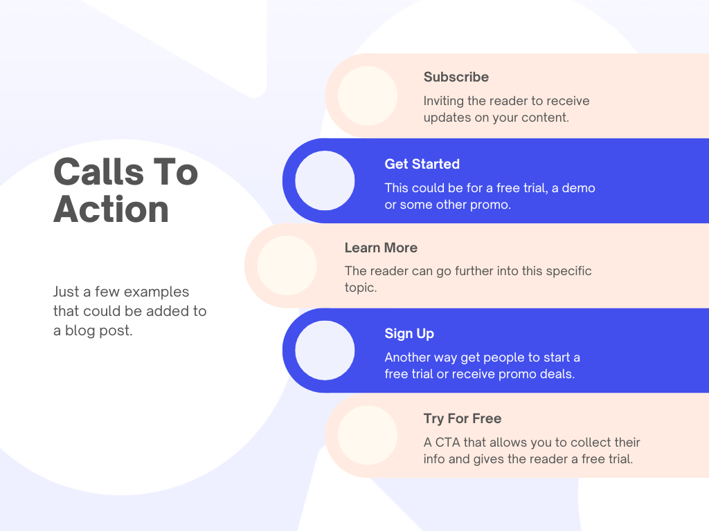 Calls To Action

Just a few examples that could be added to a blog post.

Subscribe

Inviting the reader to receive updates on your content.

Get Started

This could be for a free trial, a demo or some other promo.

Learn More

The reader can go further into this specific topic.

Sign Up

Another way get people to start a free trial or receive promo deals.

Try For Free

A CTA that allows you to collect their info and gives the reader a free trial.